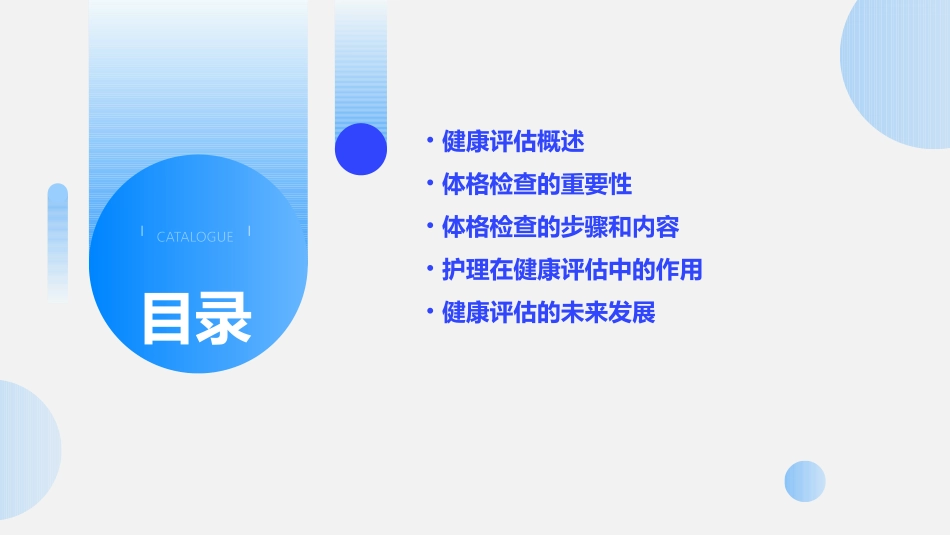 CATALOGUE

目录

• 健康评估概述
• 体格检查的重要性
• 体格检查的步骤和内容
• 护理在健康评估中的作用
• 健康评估的未来发展